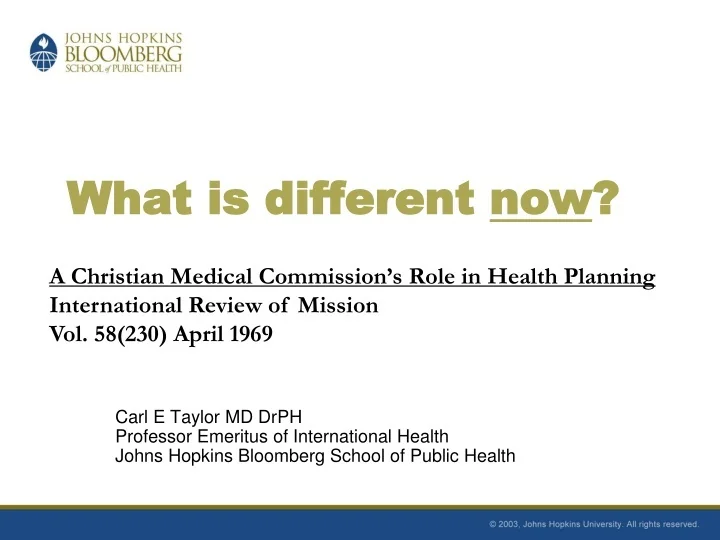 JOHNS HOPKINS
BLOOMBERG
SCHOOL of PUBLIC HEALTH

What is different now?

A Christian Medical Commission's Role in Health Planning
International Review of Mission
Vol. 58(230) April 1969

Carl E Taylor MD DrPH
Professor Emeritus of International Health
Johns Hopkins Bloomberg School of Public Health

© 2003, Johns Hopkins University. All rights reserved.